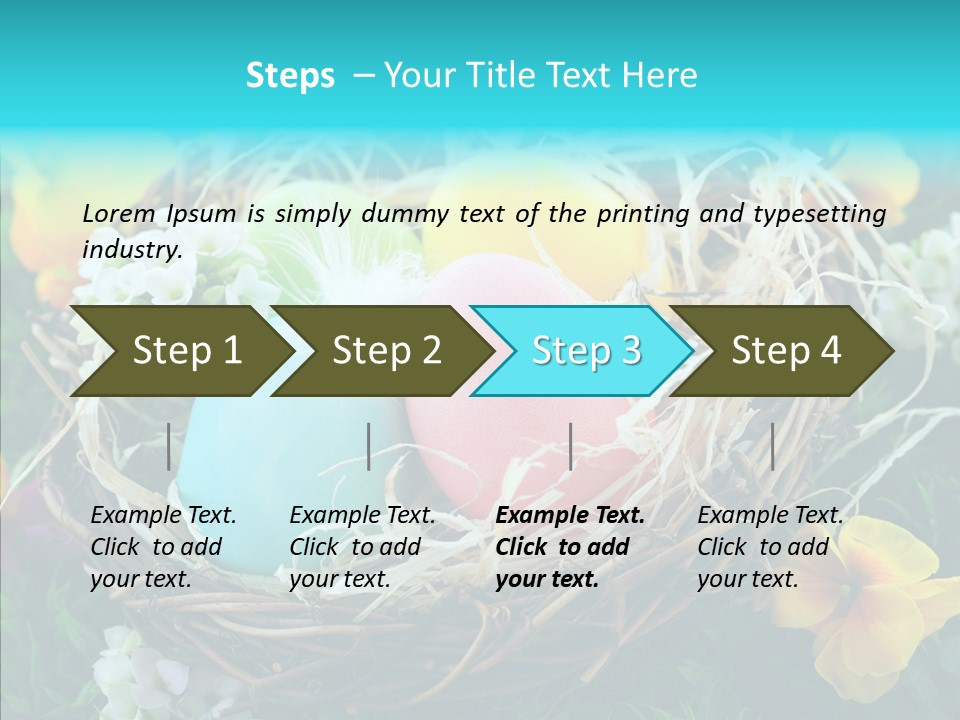 Steps – Your Title Text Here

Lorem Ipsum is simply dummy text of the printing and typesetting industry.

Step 1

Step 2

Step 3

Step 4

Example Text. Click to add your text.

Example Text. Click to add your text.

Example Text. Click to add your text.

Example Text. Click to add your text.